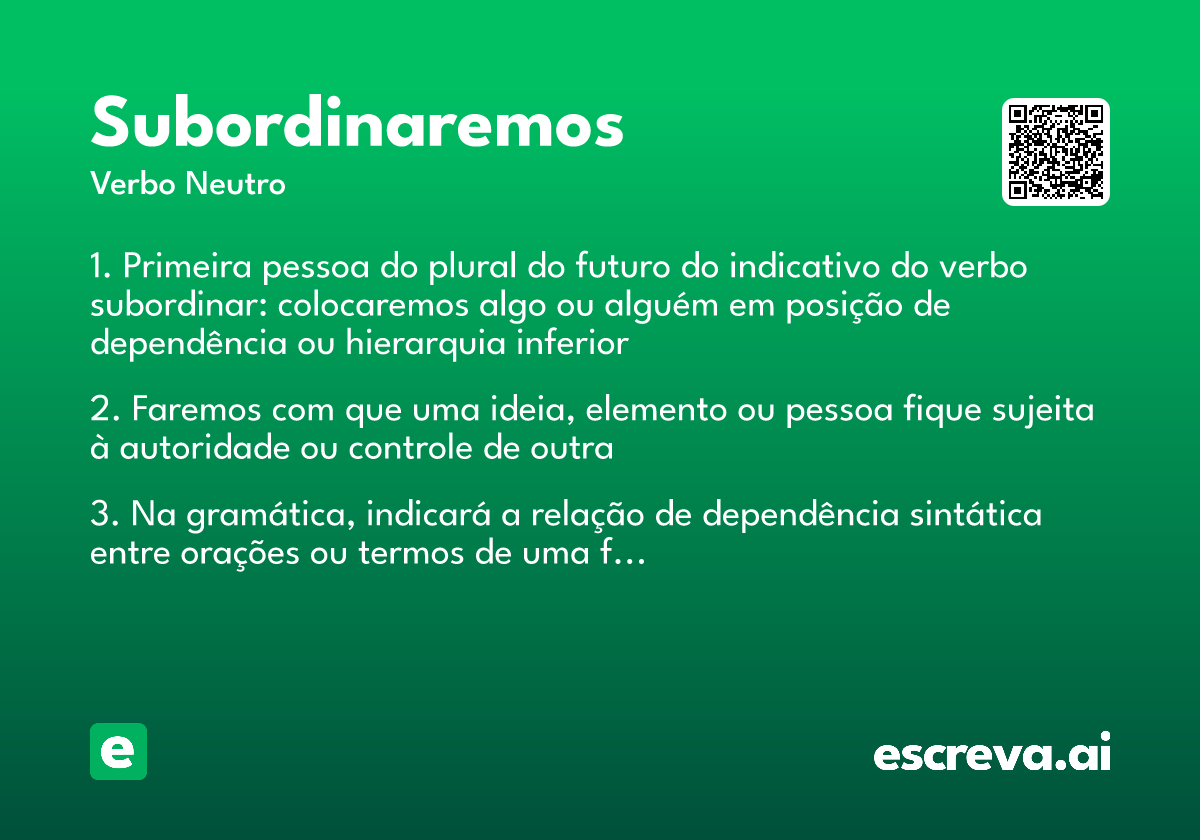 Subordinaremos
Verbo Neutro

1. Primeira pessoa do plural do futuro do indicativo do verbo subordinar: colocaremos algo ou alguém em posição de dependência ou hierarquia inferior

2. Faremos com que uma ideia, elemento ou pessoa fique sujeita à autoridade ou controle de outra

3. Na gramática, indicará a relação de dependência sintática entre orações ou termos de uma f…

e

escreva.ai